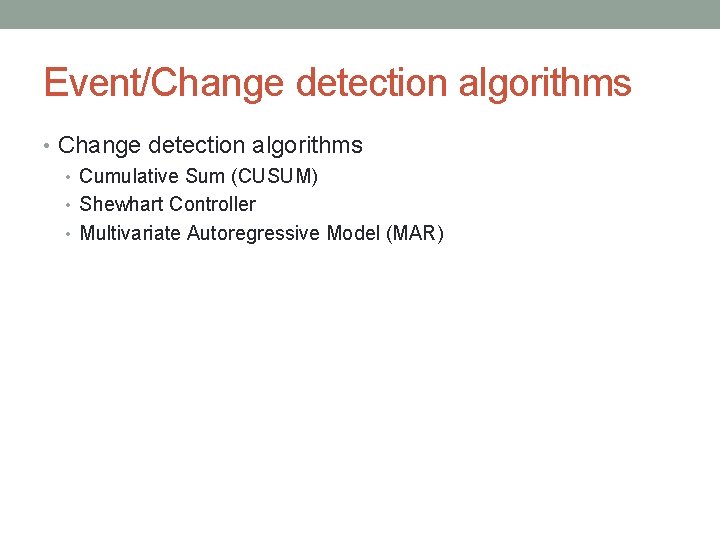 Event/Change detection algorithms

• Change detection algorithms
  • Cumulative Sum (CUSUM)
  • Shewhart Controller
  • Multivariate Autoregressive Model (MAR)